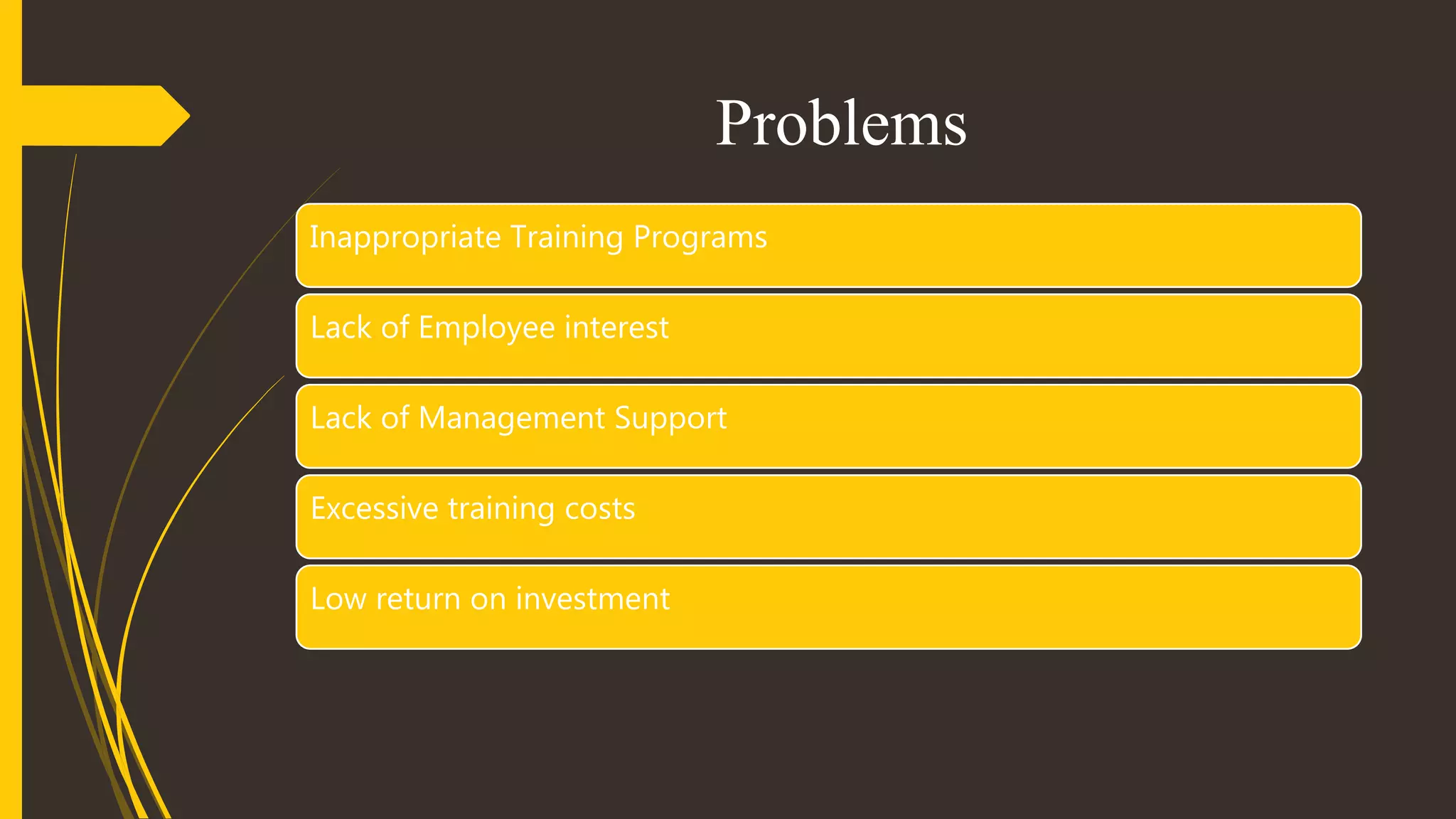 Problems

Inappropriate Training Programs

Lack of Employee interest

Lack of Management Support

Excessive training costs

Low return on investment